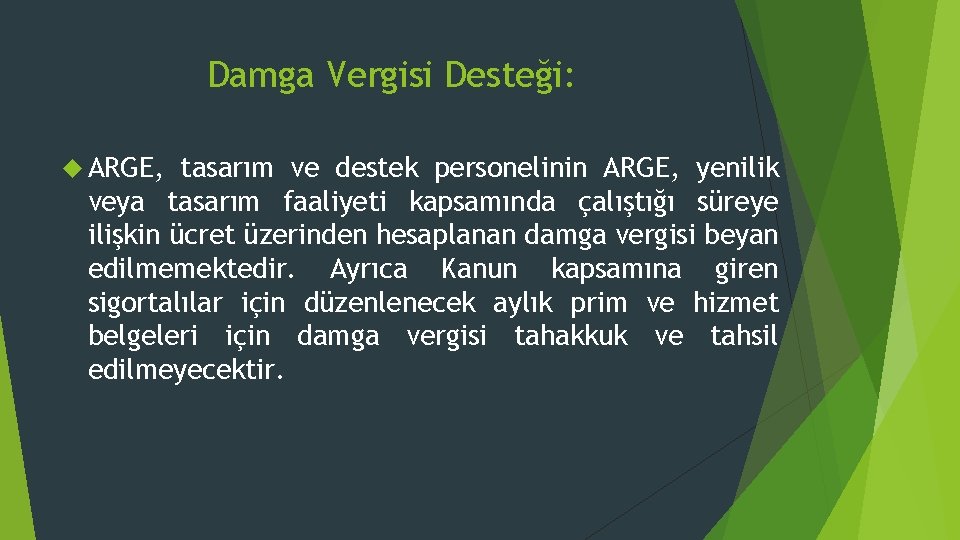 Damga Vergisi Desteği:

ARGE, tasarım ve destek personelinin ARGE, yenilik veya tasarım faaliyeti kapsamında çalıştığı süreye ilişkin ücret üzerinden hesaplanan damga vergisi beyan edilmemektedir. Ayrıca Kanun kapsamına giren sigortalılar için düzenlenecek aylık prim ve hizmet belgeleri için damga vergisi tahakkuk ve tahsil edilmeyecektir.